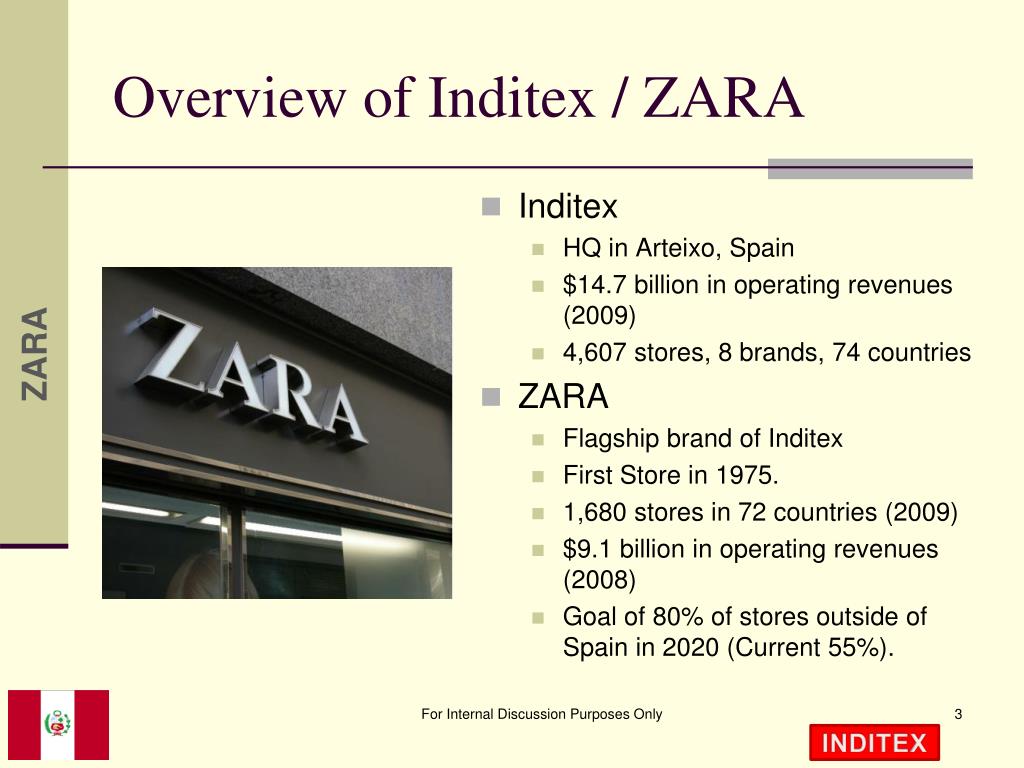 Overview of Inditex / ZARA

ZARA

ZARA

- Inditex
  - HQ in Arteixo, Spain
  - \$14.7 billion in operating revenues (2009)
  - 4,607 stores, 8 brands, 74 countries
- ZARA
  - Flagship brand of Inditex
  - First Store in 1975.
  - 1,680 stores in 72 countries (2009)
  - \$9.1 billion in operating revenues (2008)
  - Goal of 80% of stores outside of Spain in 2020 (Current 55%).

For Internal Discussion Purposes Only

3

INDITEX